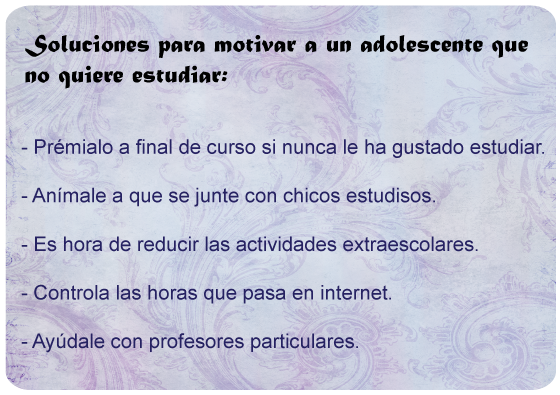 Soluciones para motivar a un adolescente que no quiere estudiar:

- Prémialo a final de curso si nunca le ha gustado estudiar.

- Anímale a que se junte con chicos estudisos.

- Es hora de reducir las actividades extraescolares.

- Controla las horas que pasa en internet.

- Ayúdale con profesores particulares.